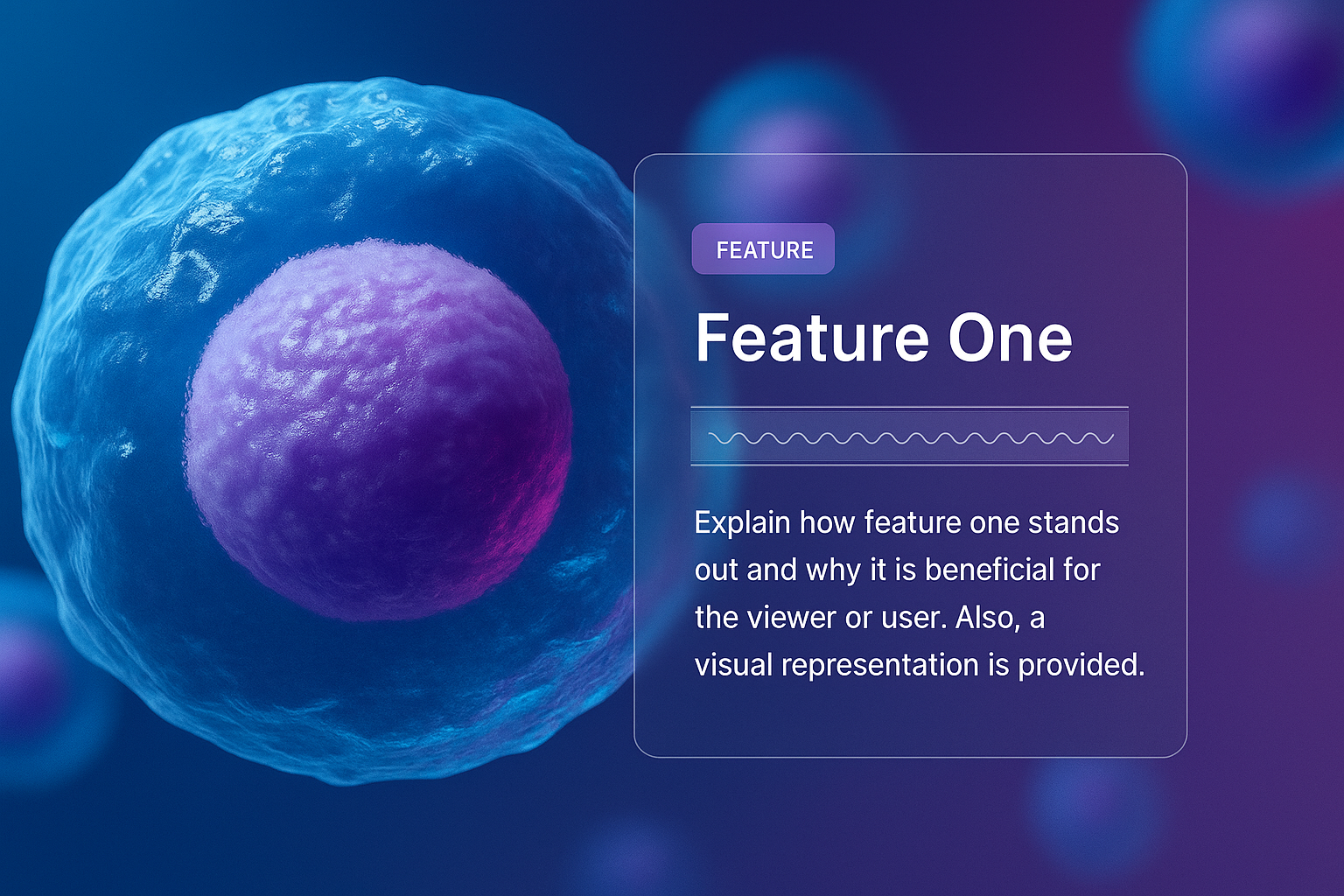 FEATURE

Feature One

Explain how feature one stands out and why it is beneficial for the viewer or user. Also, a visual representation is provided.